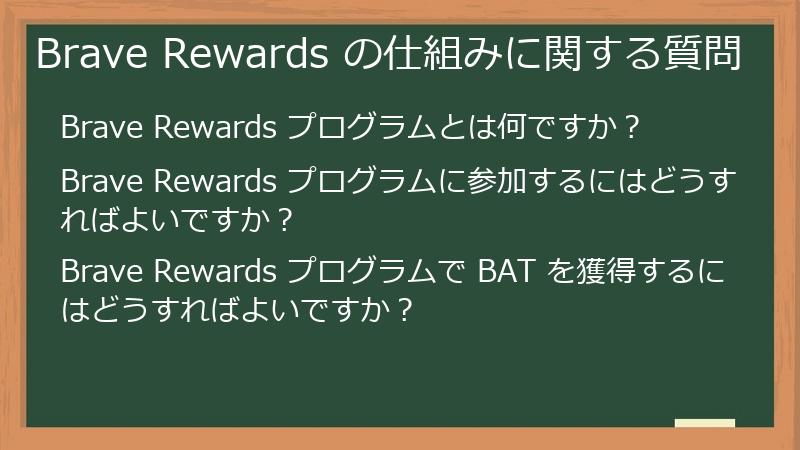 Brave Rewards の仕組みに関する質問

Brave Rewards プログラムとは何ですか？

Brave Rewards プログラムに参加するにはどうすればよいですか？

Brave Rewards プログラムで BAT を獲得するにはどうすればよいですか？